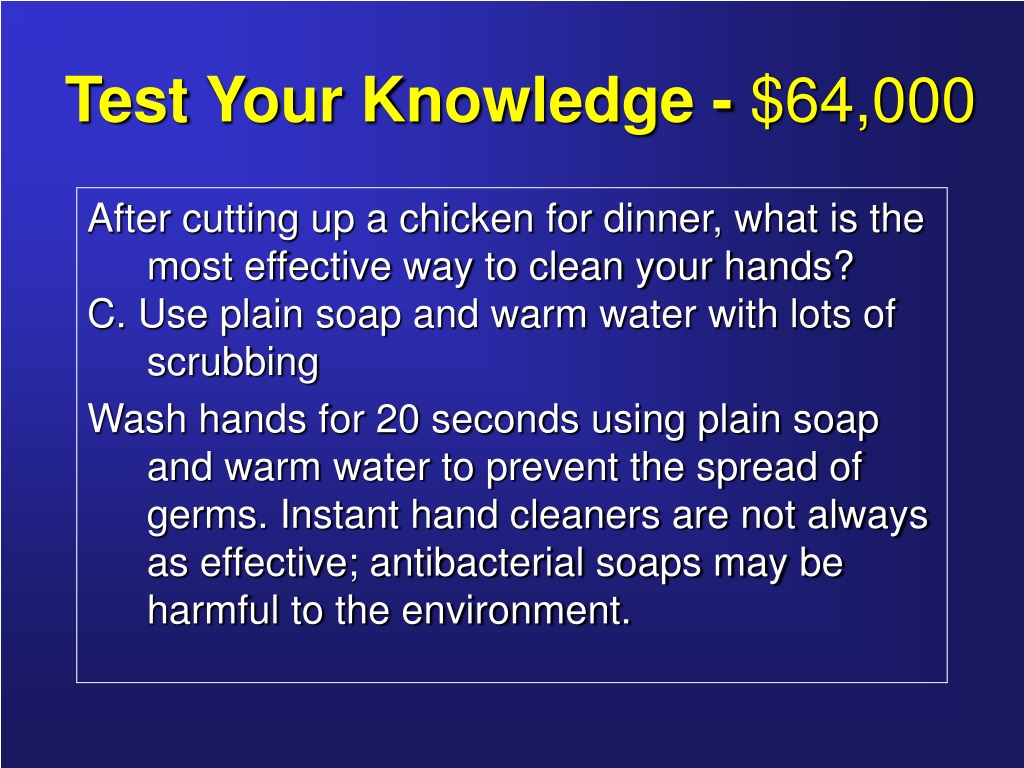 Test Your Knowledge - $64,000

After cutting up a chicken for dinner, what is the most effective way to clean your hands?
C. Use plain soap and warm water with lots of scrubbing

Wash hands for 20 seconds using plain soap and warm water to prevent the spread of germs. Instant hand cleaners are not always as effective; antibacterial soaps may be harmful to the environment.